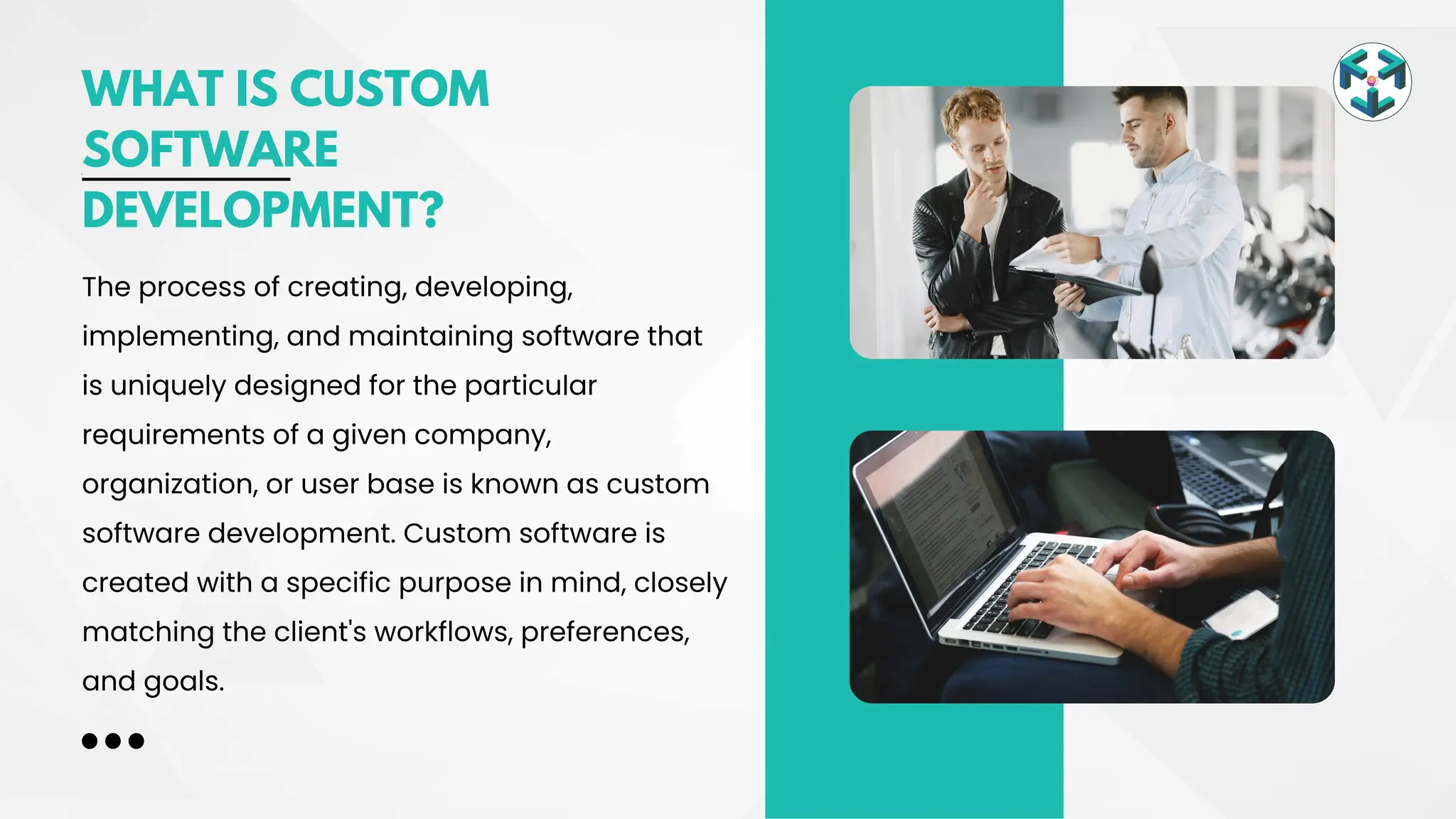 WHAT IS CUSTOM SOFTWARE DEVELOPMENT?

The process of creating, developing, implementing, and maintaining software that is uniquely designed for the particular requirements of a given company, organization, or user base is known as custom software development. Custom software is created with a specific purpose in mind, closely matching the client's workflows, preferences, and goals.